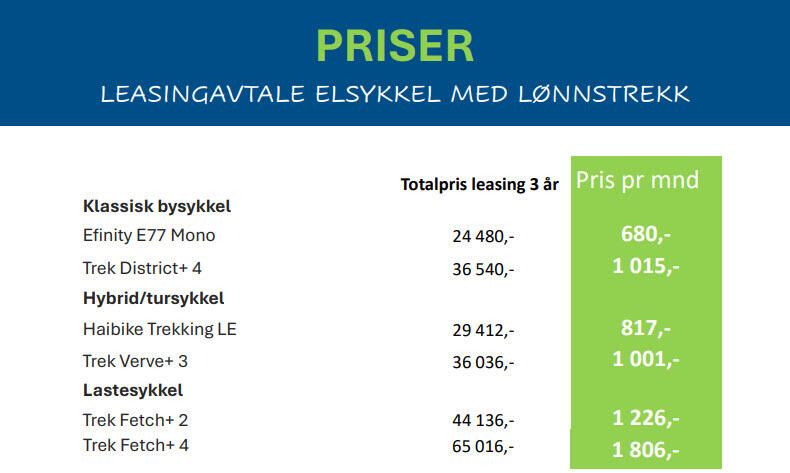 PRISER

LEASINGAVTALE ELSYKKEL MED LØNNSTREKK

| | Totalpris leasing 3 år | Pris pr mnd |
|---|---|---|
| **Klassisk bysykkel** | | |
| Efinity E77 Mono | 24 480,- | 680,- |
| Trek District+ 4 | 36 540,- | 1 015,- |
| **Hybrid/tursykkel** | | |
| Haibike Trekking LE | 29 412,- | 817,- |
| Trek Verve+ 3 | 36 036,- | 1 001,- |
| **Lastesykkel** | | |
| Trek Fetch+ 2 | 44 136,- | 1 226,- |
| Trek Fetch+ 4 | 65 016,- | 1 806,- |